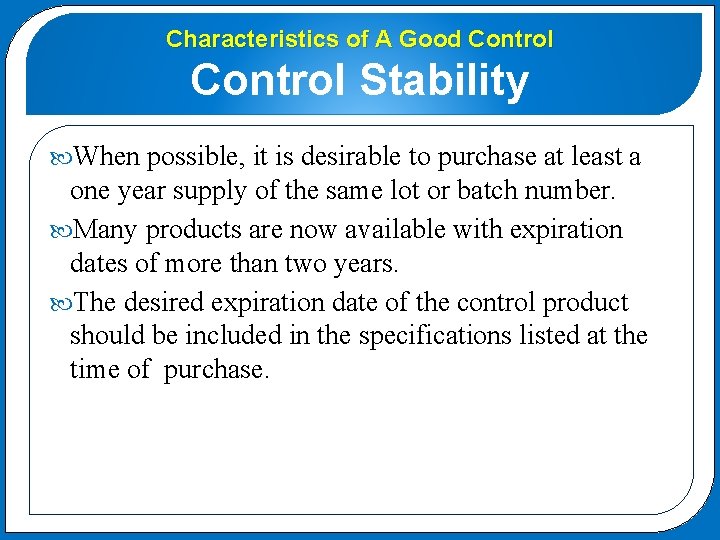 Characteristics of A Good Control
Control Stability

When possible, it is desirable to purchase at least a one year supply of the same lot or batch number.

Many products are now available with expiration dates of more than two years.

The desired expiration date of the control product should be included in the specifications listed at the time of purchase.